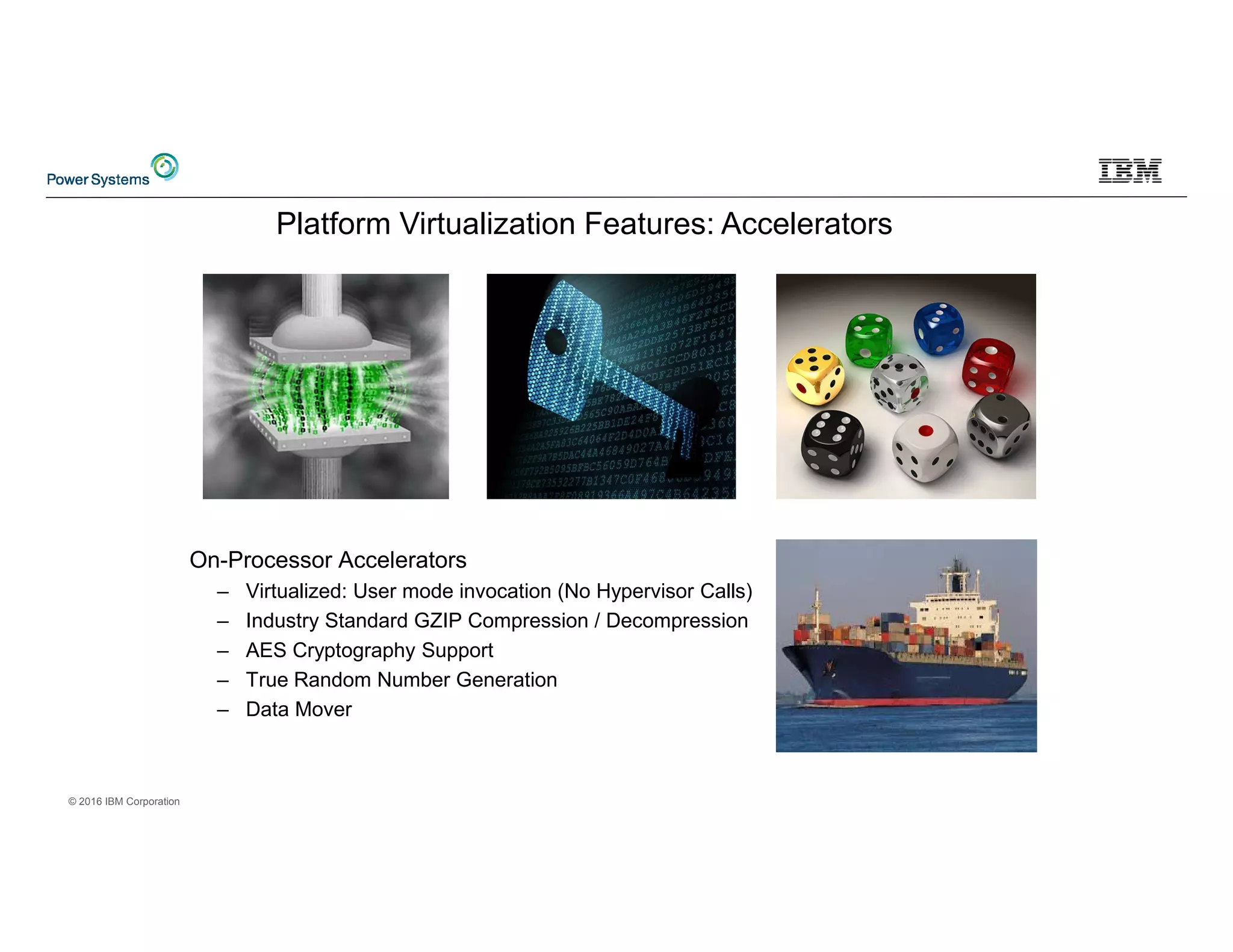 Power Systems

IBM

Platform Virtualization Features: Accelerators

On-Processor Accelerators
– Virtualized: User mode invocation (No Hypervisor Calls)
– Industry Standard GZIP Compression / Decompression
– AES Cryptography Support
– True Random Number Generation
– Data Mover

© 2016 IBM Corporation